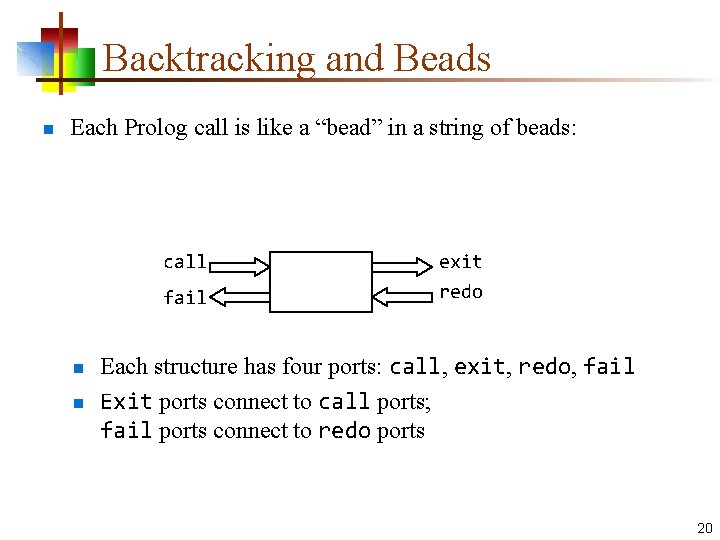 Backtracking and Beads

Each Prolog call is like a “bead” in a string of beads:

call
fail
exit
redo

Each structure has four ports: call, exit, redo, fail

Exit ports connect to call ports;
fail ports connect to redo ports

20